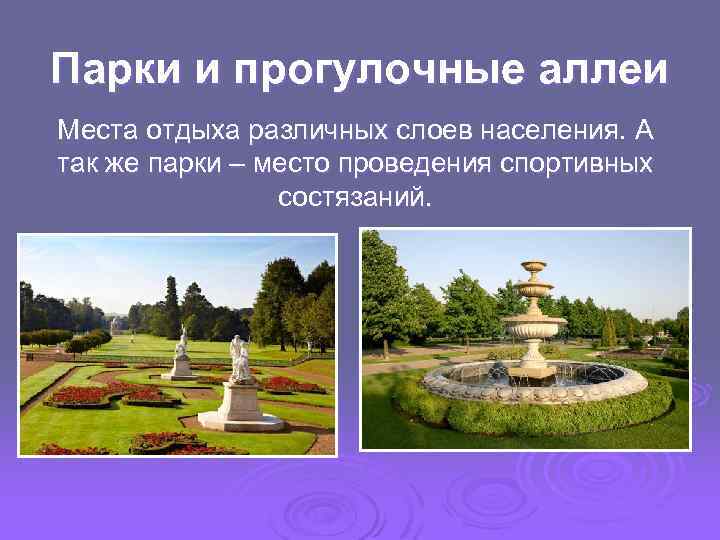 Парки и прогулочные аллеи

Места отдыха различных слоев населения. А так же парки – место проведения спортивных состязаний.